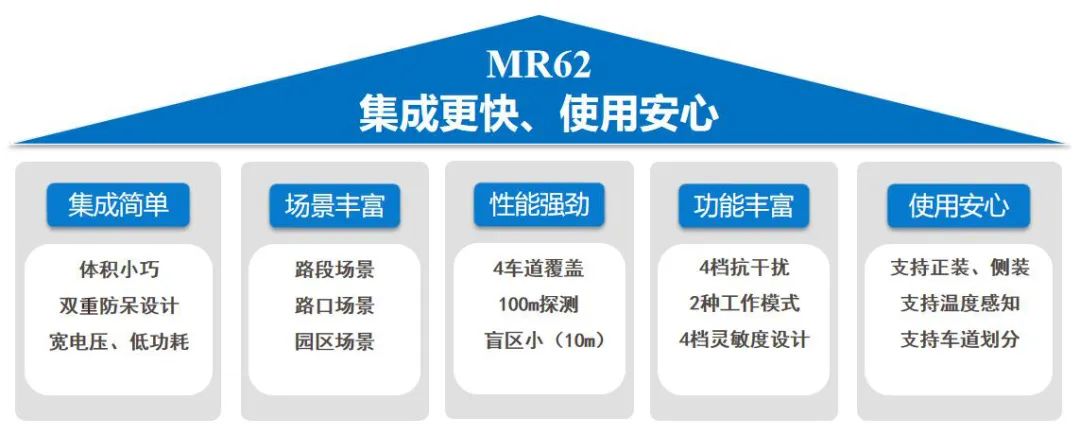 MR62
集成更快、使用安心

集成简单
体积小巧
双重防呆设计
宽电压、低功耗

场景丰富
路段场景
路口场景
园区场景

性能强劲
4车道覆盖
100m探测
盲区小（10m）

功能丰富
4档抗干扰
2种工作模式
4档灵敏度设计

使用安心
支持正装、侧装
支持温度感知
支持车道划分